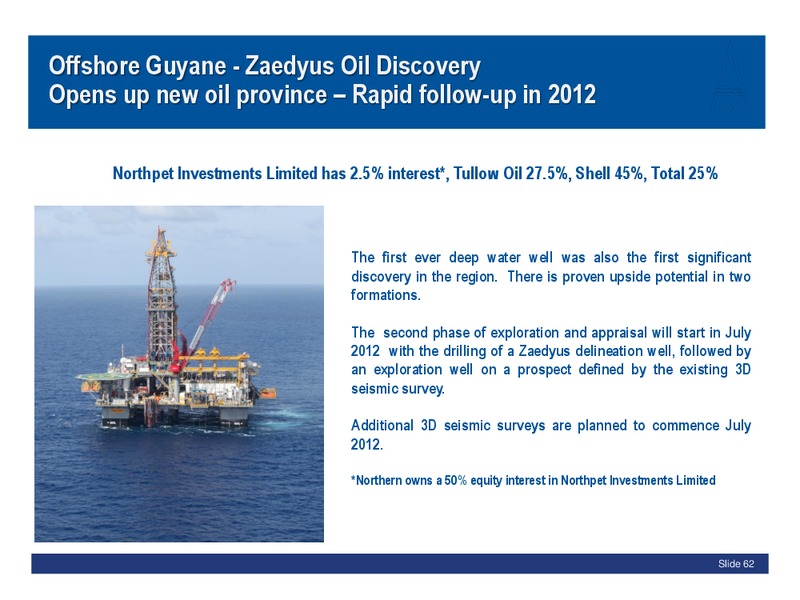 Offshore Guyane - Zaedyus Oil Discovery
Opens up new oil province – Rapid follow-up in 2012

Northpet Investments Limited has 2.5% interest*, Tullow Oil 27.5%, Shell 45%, Total 25%

The first ever deep water well was also the first significant discovery in the region. There is proven upside potential in two formations.

The second phase of exploration and appraisal will start in July 2012 with the drilling of a Zaedyus delineation well, followed by an exploration well on a prospect defined by the existing 3D seismic survey.

Additional 3D seismic surveys are planned to commence July 2012.

*Northern owns a 50% equity interest in Northpet Investments Limited

Slide 62